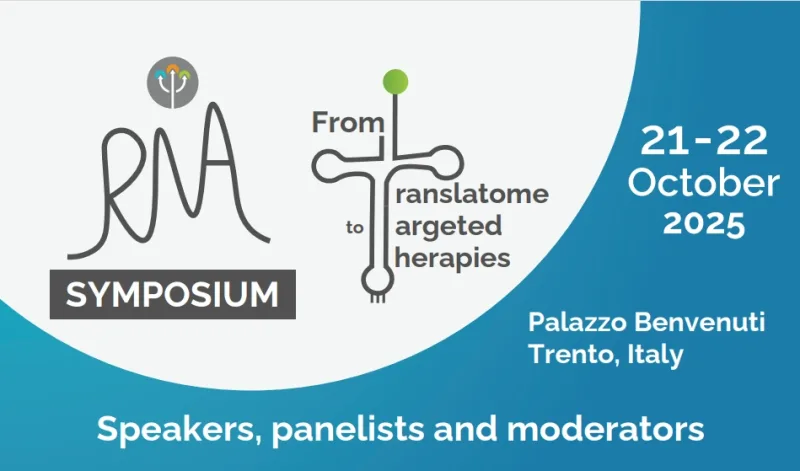 RNA
SYMPOSIUM

From
Translatome
to Targeted
Therapies

21-22
October
2025

Palazzo Benvenuti
Trento, Italy

Speakers, panelists and moderators